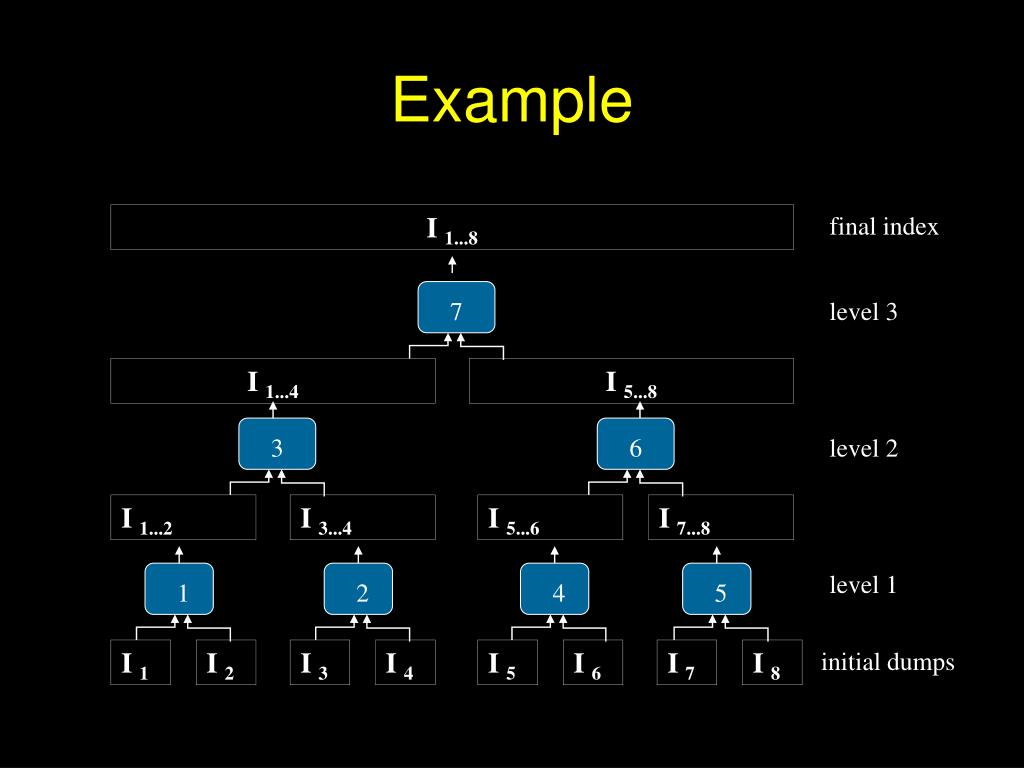 Example

$I_{1...8}$

final index

7

level 3

$I_{1...4}$

$I_{5...8}$

3

6

level 2

$I_{1...2}$

$I_{3...4}$

$I_{5...6}$

$I_{7...8}$

1

2

4

5

level 1

$I_1$ $I_2$ $I_3$ $I_4$ $I_5$ $I_6$ $I_7$ $I_8$

initial dumps